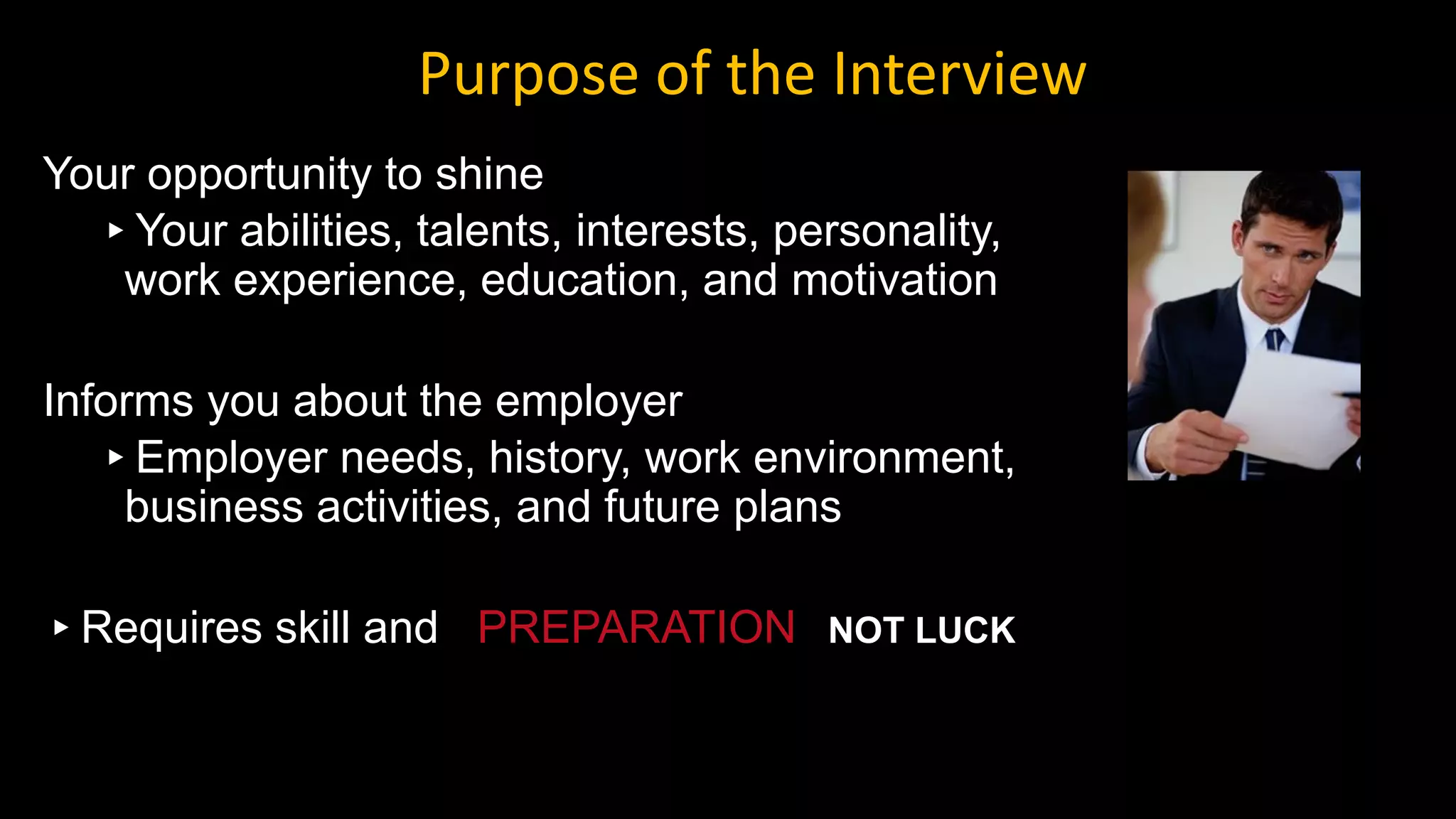 Purpose of the Interview

Your opportunity to shine

▸ Your abilities, talents, interests, personality, work experience, education, and motivation

Informs you about the employer

▸ Employer needs, history, work environment, business activities, and future plans

▸ Requires skill and PREPARATION NOT LUCK